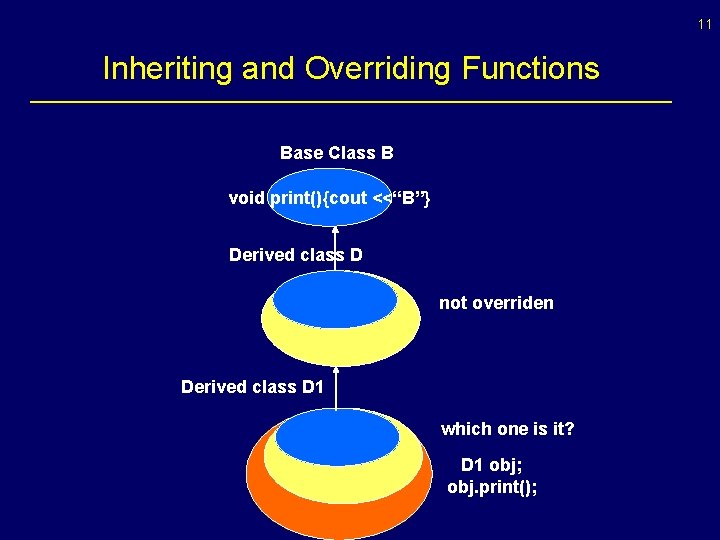 11

Inheriting and Overriding Functions

Base Class B

void print(){cout <<“B”}

Derived class D

not overriden

Derived class D1

which one is it?

D1 obj;
obj.print();